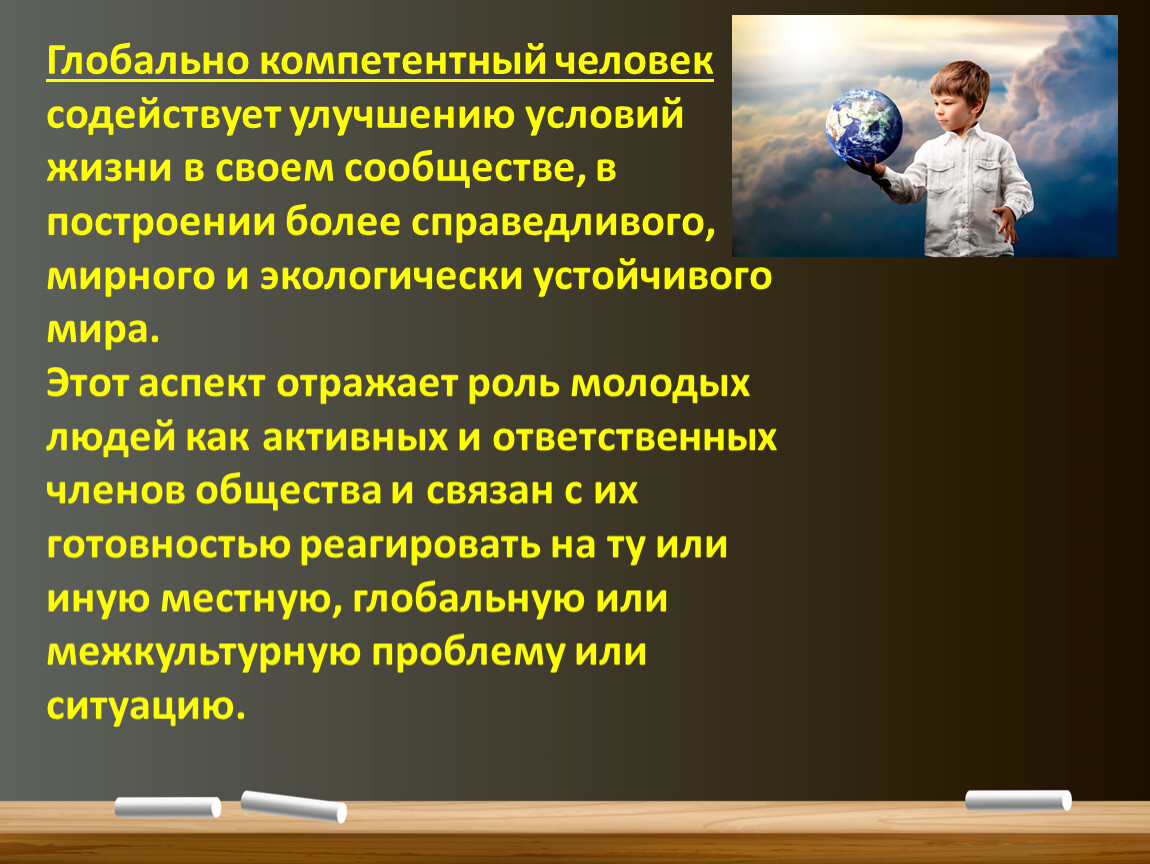 Глобально компетентный человек содействует улучшению условий жизни в своем сообществе, в построении более справедливого, мирного и экологически устойчивого мира.
Этот аспект отражает роль молодых людей как активных и ответственных членов общества и связан с их готовностью реагировать на ту или иную местную, глобальную или межкультурную проблему или ситуацию.